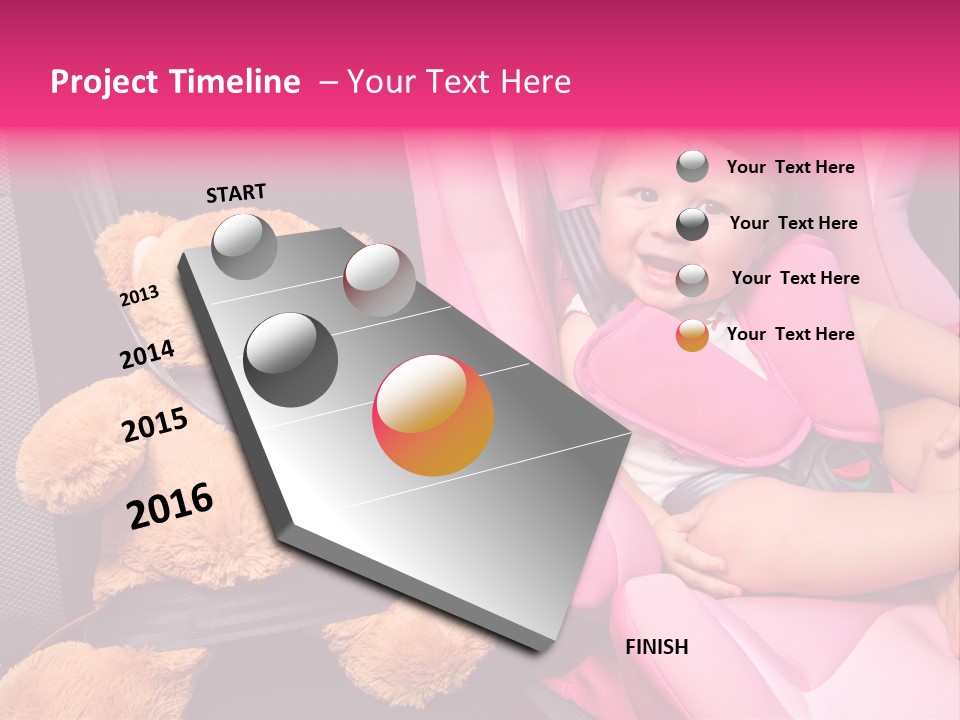 Project Timeline – Your Text Here

START

2013

2014

2015

2016

Your Text Here

Your Text Here

Your Text Here

Your Text Here

FINISH